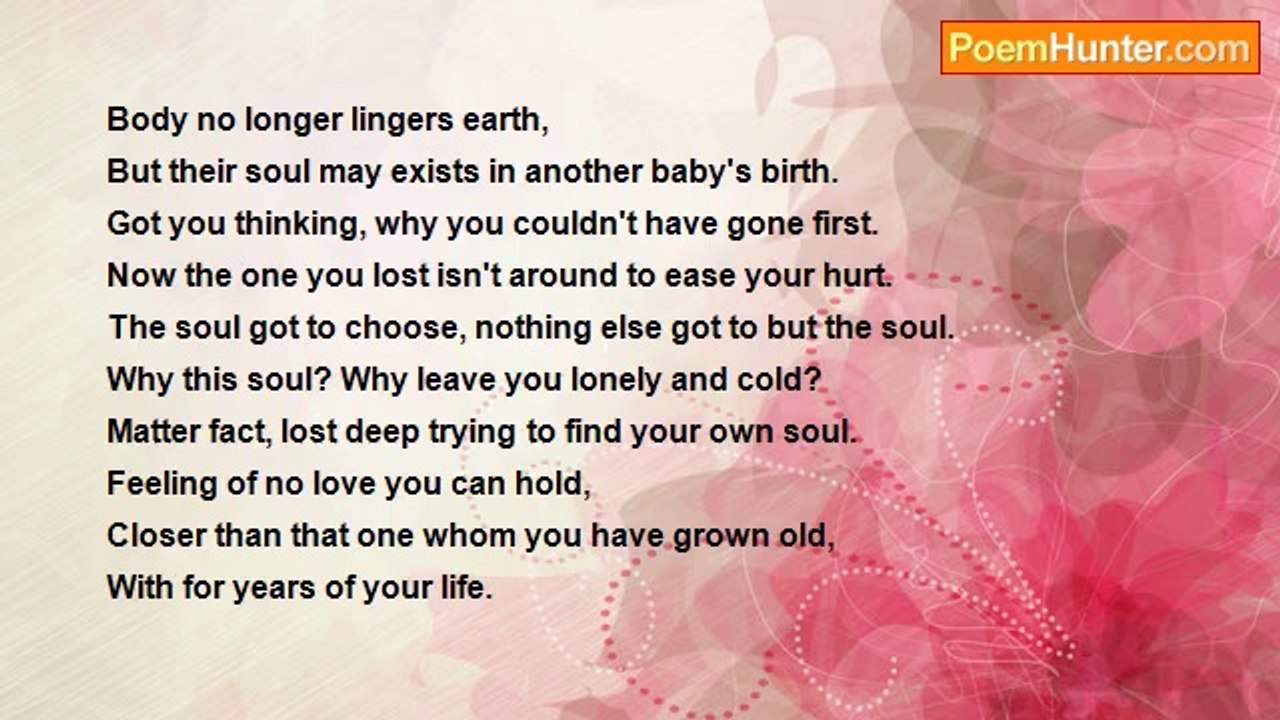 PoemHunter.com

Body no longer lingers earth,
But their soul may exists in another baby's birth.
Got you thinking, why you couldn't have gone first.
Now the one you lost isn't around to ease your hurt.
The soul got to choose, nothing else got to but the soul.
Why this soul? Why leave you lonely and cold?
Matter fact, lost deep trying to find your own soul.
Feeling of no love you can hold,
Closer than that one whom you have grown old,
With for years of your life.